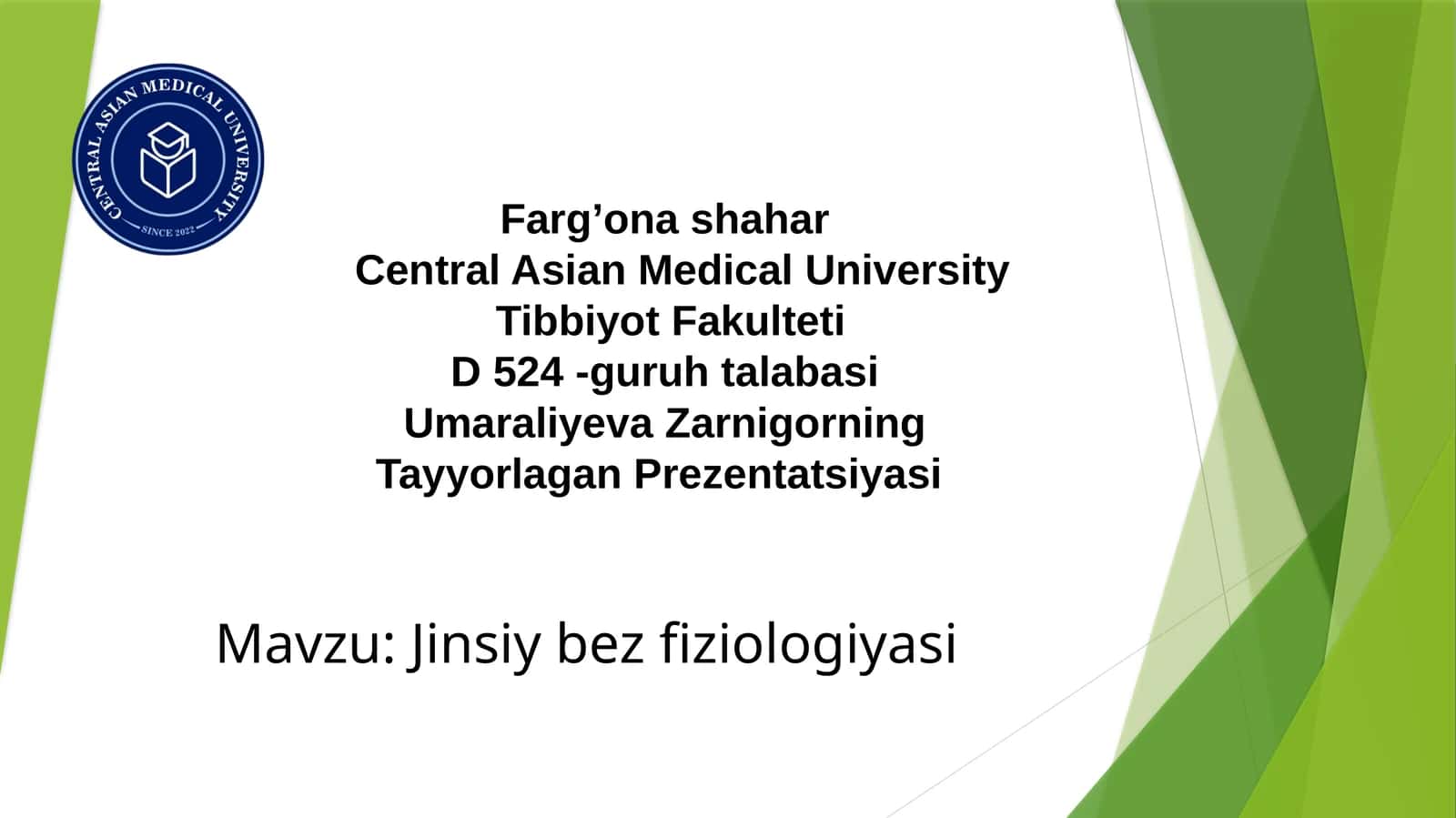 CENTRAL ASIAN MEDICAL UNIVERSITY
SINCE 2022

Farg’ona shahar
Central Asian Medical University
Tibbiyot Fakulteti
D 524 -guruh talabasi
Umaraliyeva Zarnigorning
Tayyorlagan Prezentatsiyasi

Mavzu: Jinsiy bez fiziologiyasi